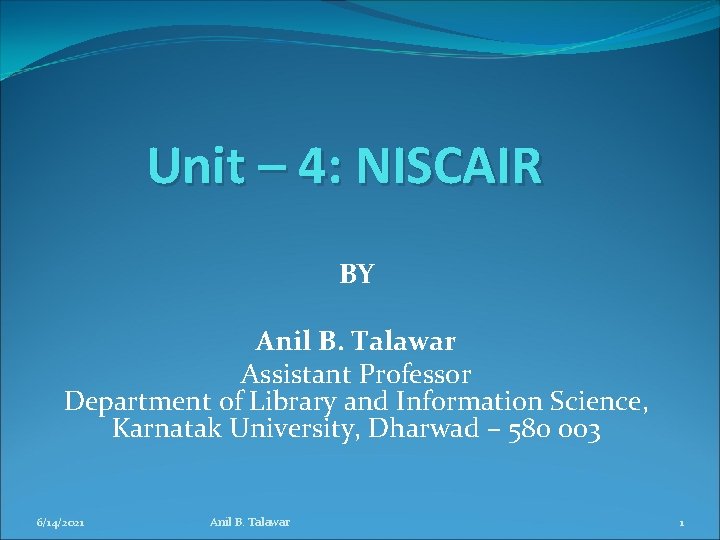 Unit – 4: NISCAIR

BY

Anil B. Talawar
Assistant Professor
Department of Library and Information Science,
Karnatak University, Dharwad – 580 003

6/14/2021 Anil B. Talawar 1